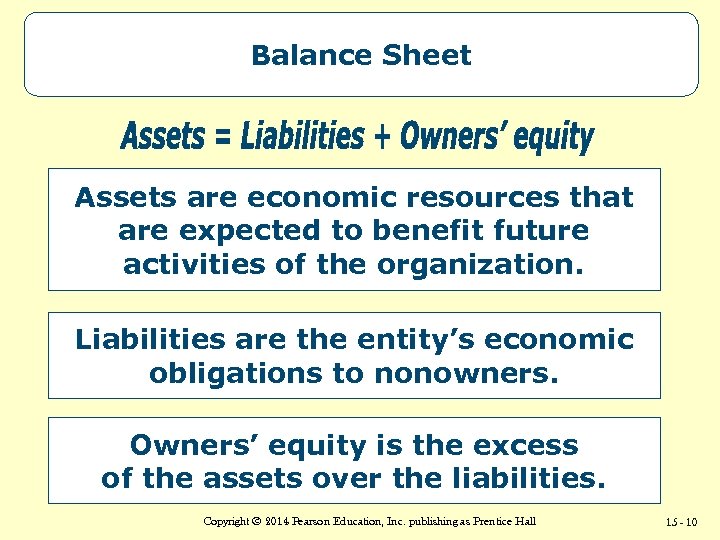 Balance Sheet

Assets = Liabilities + Owners' equity

Assets are economic resources that are expected to benefit future activities of the organization.

Liabilities are the entity's economic obligations to nonowners.

Owners' equity is the excess of the assets over the liabilities.

Copyright © 2014 Pearson Education, Inc. publishing as Prentice Hall

15 - 10